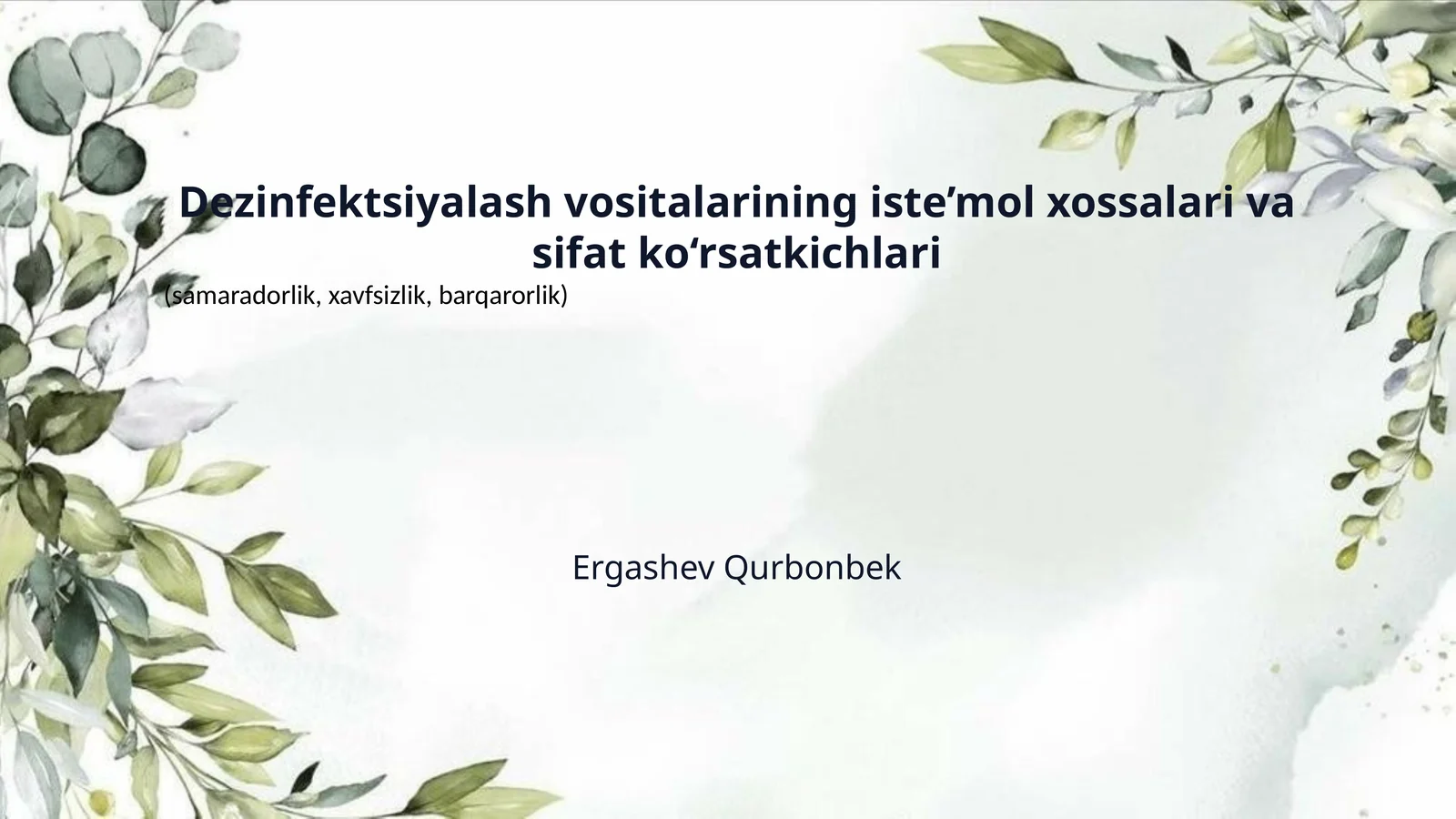 Dezinfektsiyalash vositalarining iste’mol xossalari va sifat ko‘rsatkichlari

(samaradorlik, xavfsizlik, barqarorlik)

Ergashev Qurbonbek